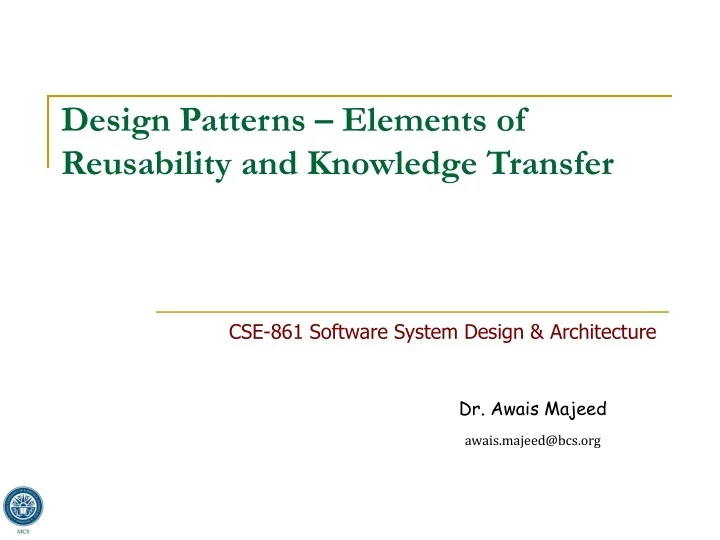 Design Patterns – Elements of Reusability and Knowledge Transfer

CSE-861 Software System Design & Architecture

Dr. Awais Majeed

awais.majeed@bcs.org

MCS